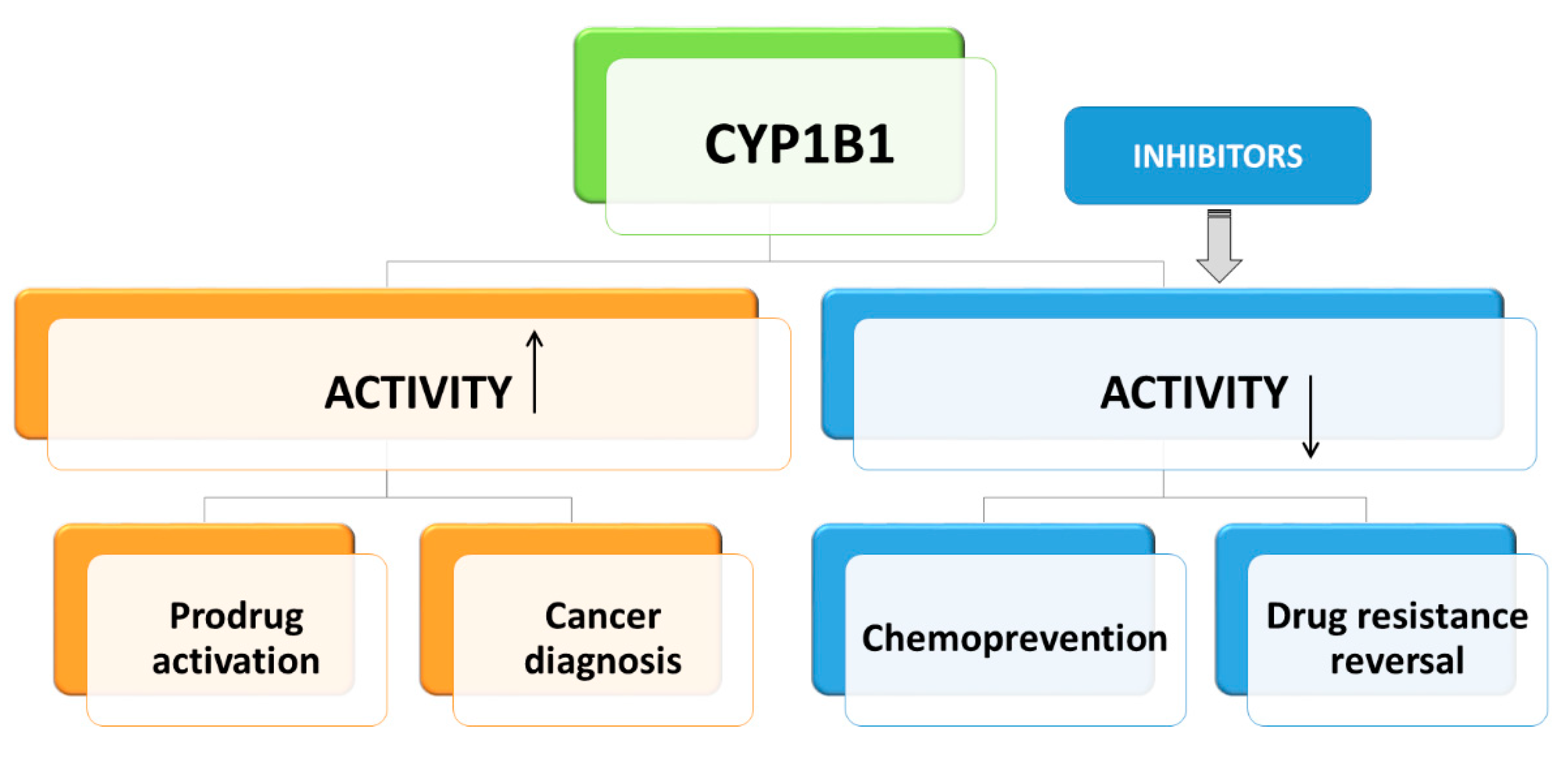 CYP1B1

INHIBITORS

ACTIVITY ↑

ACTIVITY ↓

Prodrug activation

Cancer diagnosis

Chemoprevention

Drug resistance reversal